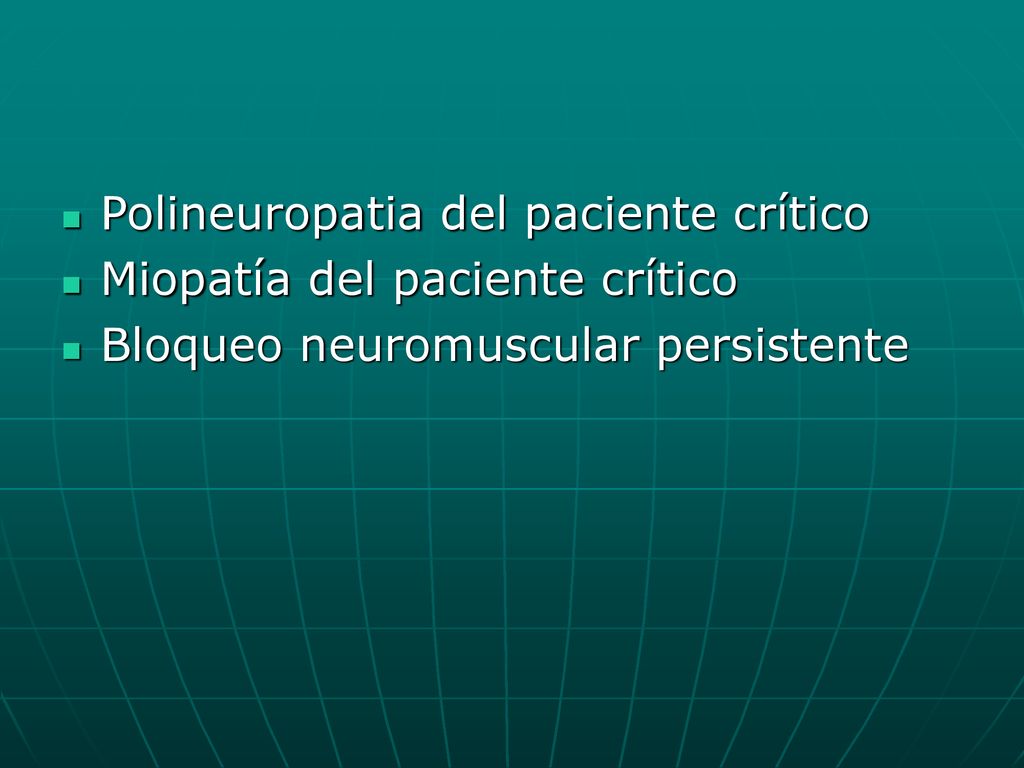 - Polineuropatia del paciente crítico
- Miopatía del paciente crítico
- Bloqueo neuromuscular persistente